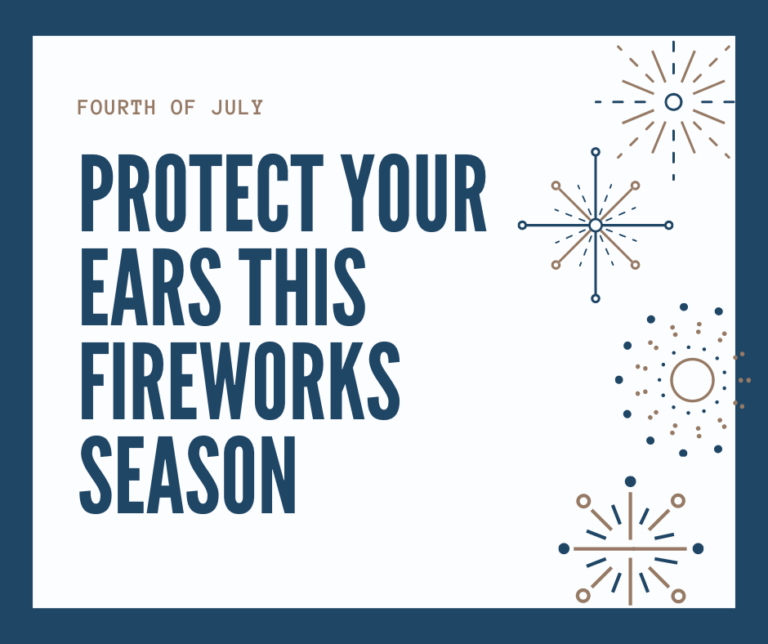 FOURTH OF JULY

PROTECT YOUR EARS THIS FIREWORKS SEASON